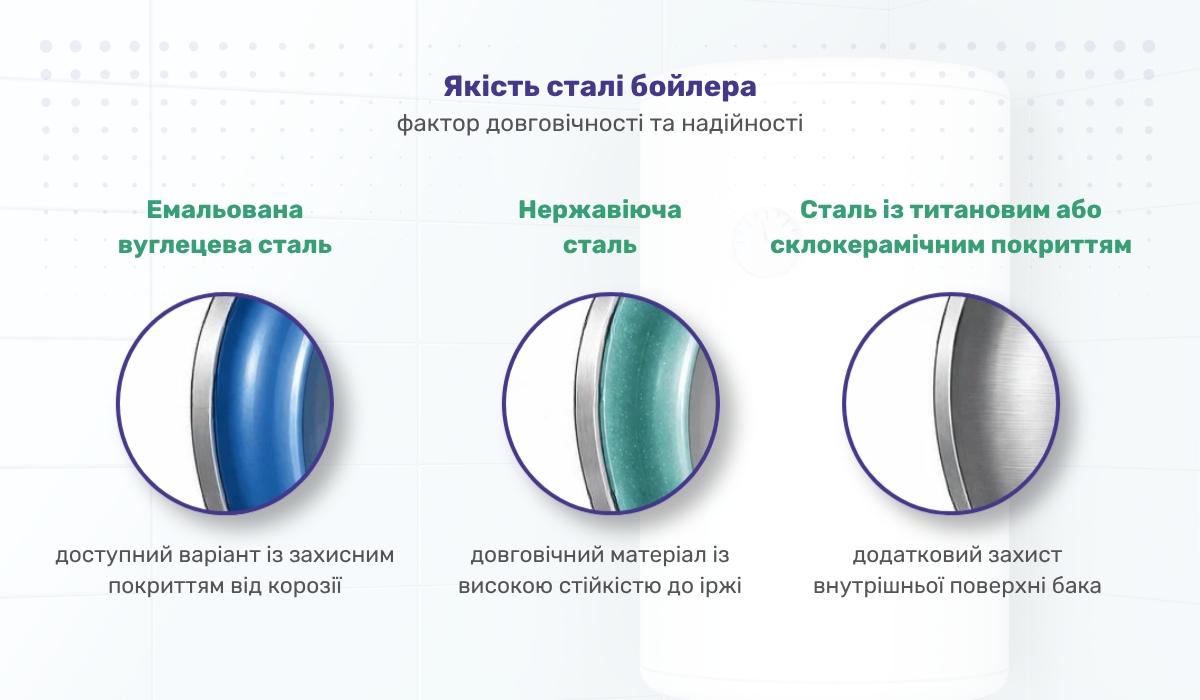 Якість сталі бойлера
фактор довговічності та надійності

Емальована вуглецева сталь

доступний варіант із захисним покриттям від корозії

Нержавіюча сталь

довговічний матеріал із високою стійкістю до іржі

Сталь із титановим або склокерамічним покриттям

додатковий захист внутрішньої поверхні бака